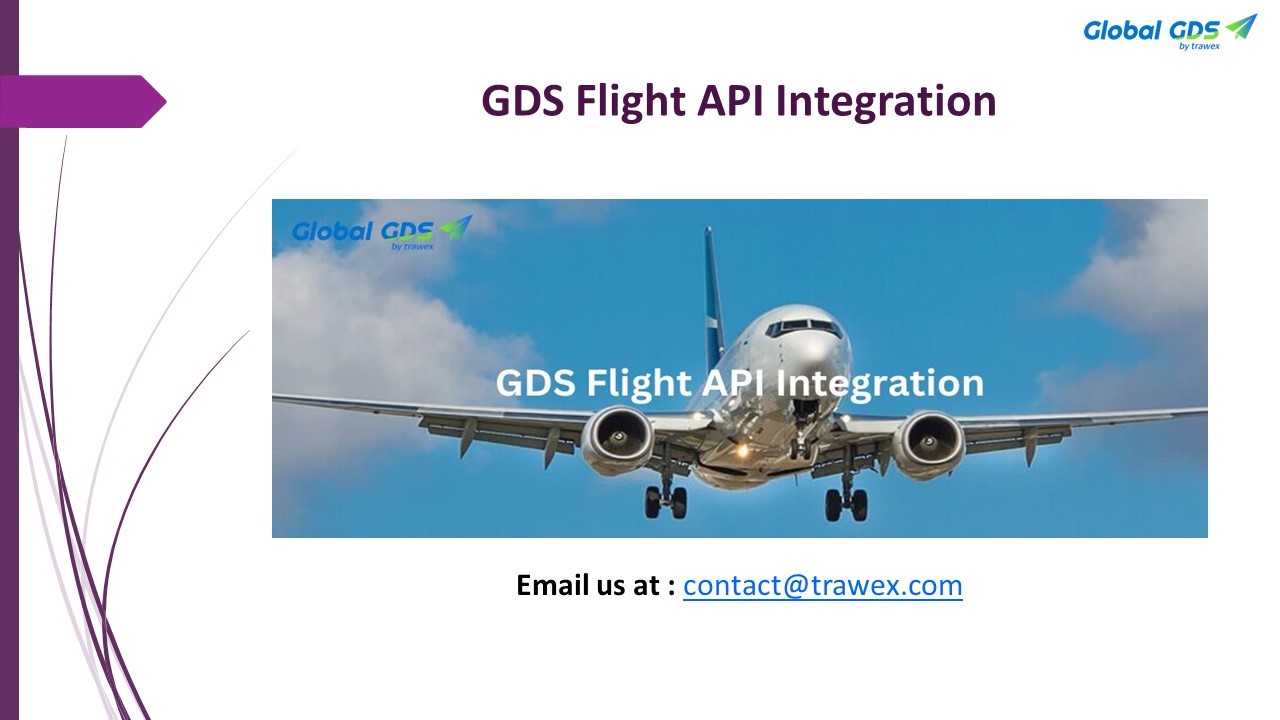 Global GDS
by trawex

GDS Flight API Integration

Global GDS
by trawex

GDS Flight API Integration

Email us at : contact@trawex.com